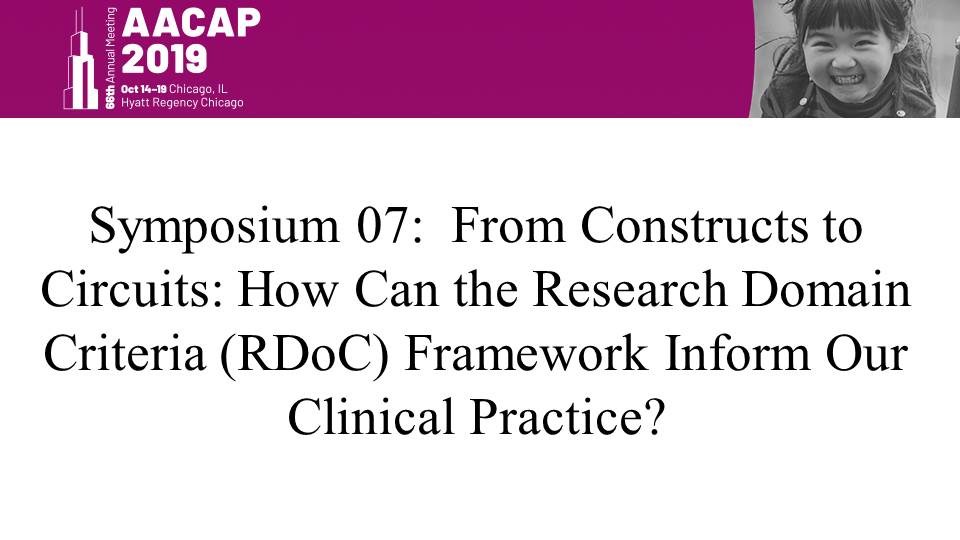 66th Annual Meeting
AACAP
2019
Oct 14–19 Chicago, IL
Hyatt Regency Chicago

Symposium 07: From Constructs to Circuits: How Can the Research Domain Criteria (RDoC) Framework Inform Our Clinical Practice?